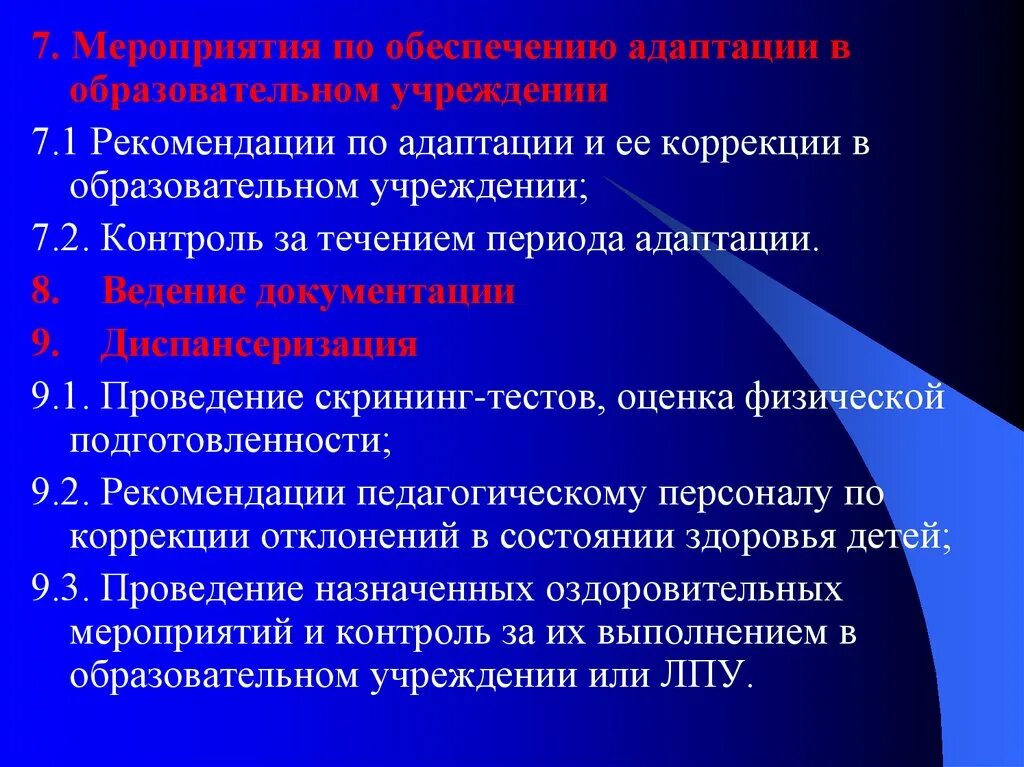 7. Мероприятия по обеспечению адаптации в образовательном учреждении

7.1 Рекомендации по адаптации и ее коррекции в образовательном учреждении;

7.2. Контроль за течением периода адаптации.

8. Ведение документации

9. Диспансеризация

9.1. Проведение скрининг-тестов, оценка физической подготовленности;

9.2. Рекомендации педагогическому персоналу по коррекции отклонений в состоянии здоровья детей;

9.3. Проведение назначенных оздоровительных мероприятий и контроль за их выполнением в образовательном учреждении или ЛПУ.